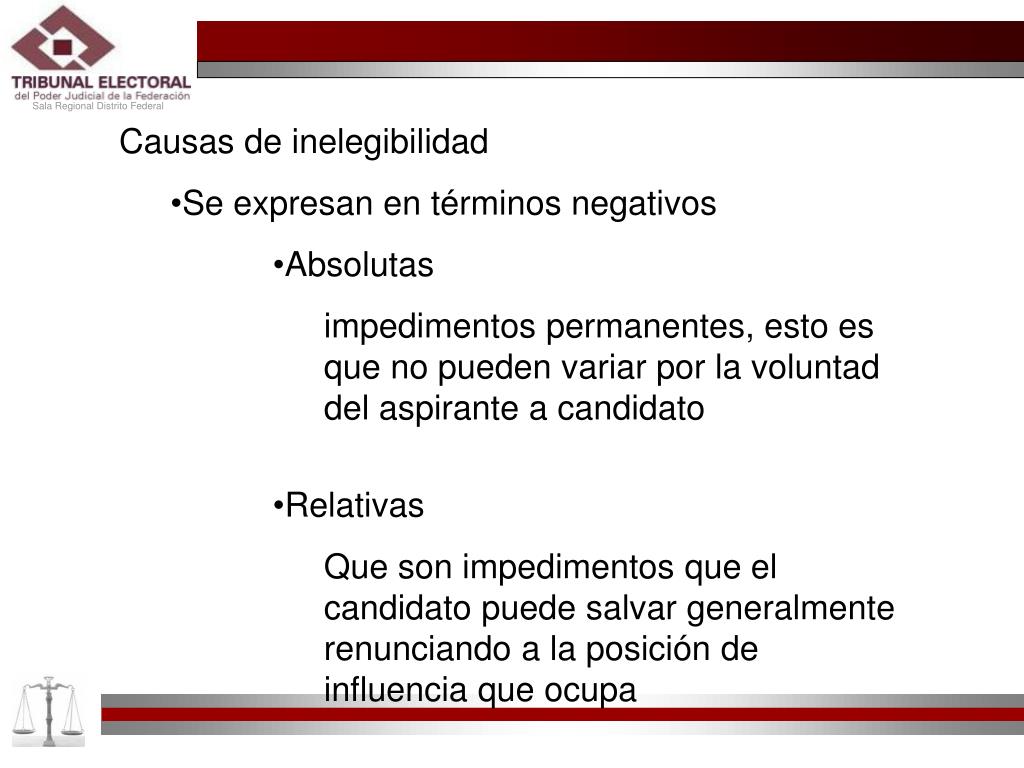 TRIBUNAL ELECTORAL
del Poder Judicial de la Federación
Sala Regional Distrito Federal

Causas de inelegibilidad

•Se expresan en términos negativos

•Absolutas

impedimentos permanentes, esto es que no pueden variar por la voluntad del aspirante a candidato

•Relativas

Que son impedimentos que el candidato puede salvar generalmente renunciando a la posición de influencia que ocupa